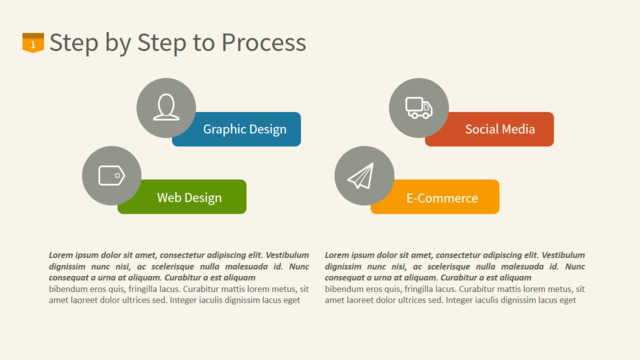 1 Step by Step to Process

Graphic Design

Web Design

Social Media

E-Commerce

Lorem ipsum dolor sit amet, consectetur adipiscing elit. Vestibulum dignissim nunc nisi, ac scelerisque nulla malesuada id. Nunc consequat a urna at aliquam. Curabitur a est aliquam
bibendum eros quis, fringilla lacus. Curabitur mattis lorem metus, sit amet laoreet dolor ultrices sed. Integer iaculis dignissim lacus eget

Lorem ipsum dolor sit amet, consectetur adipiscing elit. Vestibulum dignissim nunc nisi, ac scelerisque nulla malesuada id. Nunc consequat a urna at aliquam. Curabitur a est aliquam
bibendum eros quis, fringilla lacus. Curabitur mattis lorem metus, sit amet laoreet dolor ultrices sed. Integer iaculis dignissim lacus eget